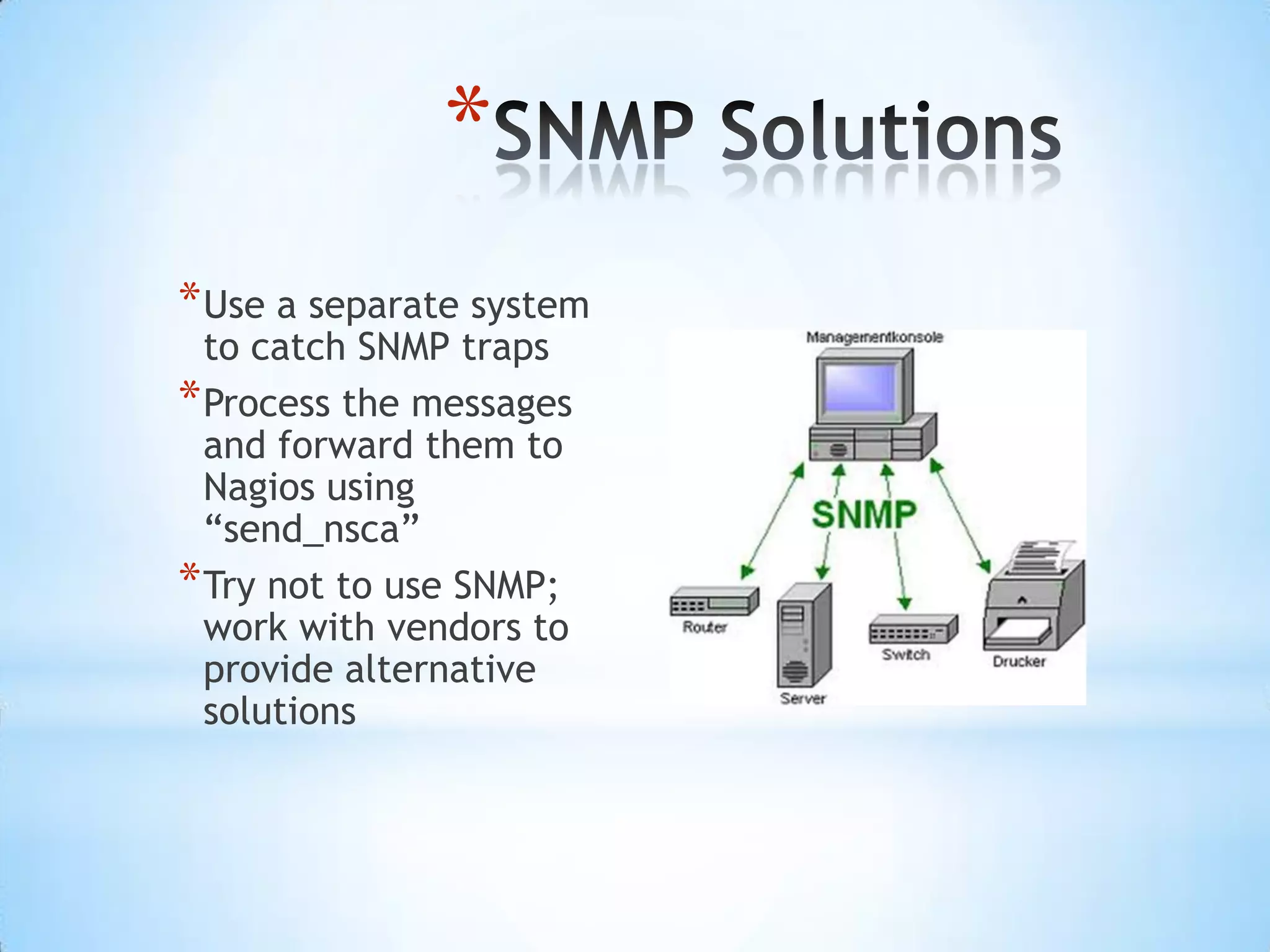 *SNMP Solutions

*Use a separate system to catch SNMP traps

*Process the messages and forward them to Nagios using “send_nsca”

*Try not to use SNMP; work with vendors to provide alternative solutions

Managementkonsole

SNMP

Router

Server

Switch

Drucker